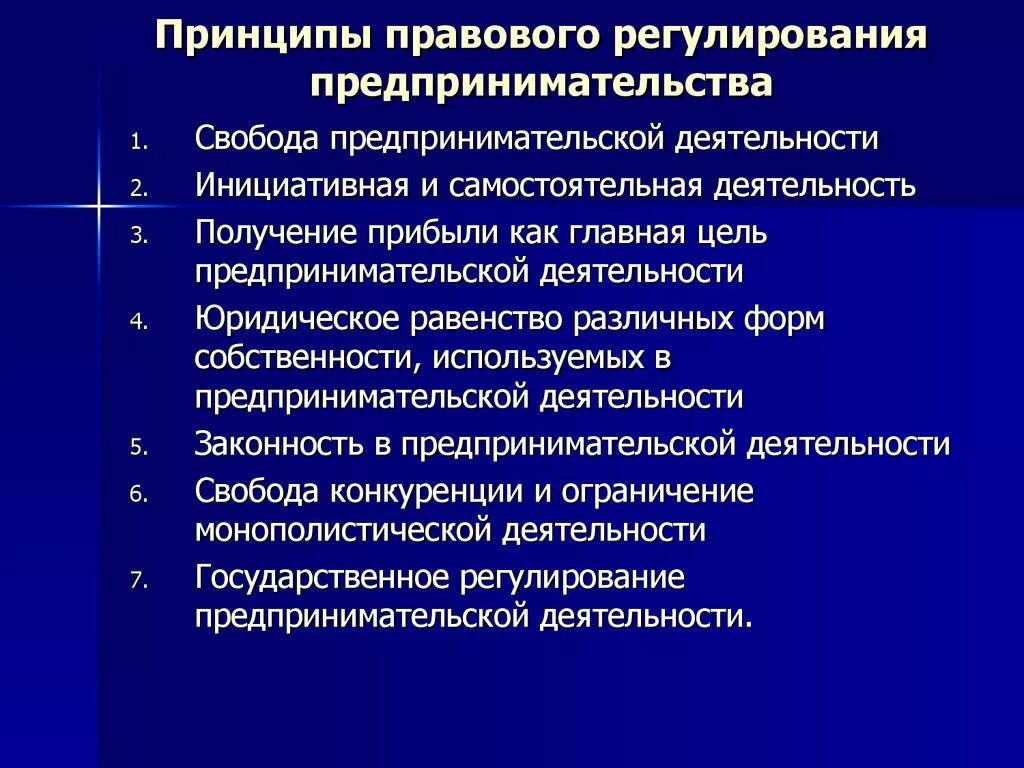 Принципы правового регулирования предпринимательства

1. Свобода предпринимательской деятельности
2. Инициативная и самостоятельная деятельность
3. Получение прибыли как главная цель предпринимательской деятельности
4. Юридическое равенство различных форм собственности, используемых в предпринимательской деятельности
5. Законность в предпринимательской деятельности
6. Свобода конкуренции и ограничение монополистической деятельности
7. Государственное регулирование предпринимательской деятельности.